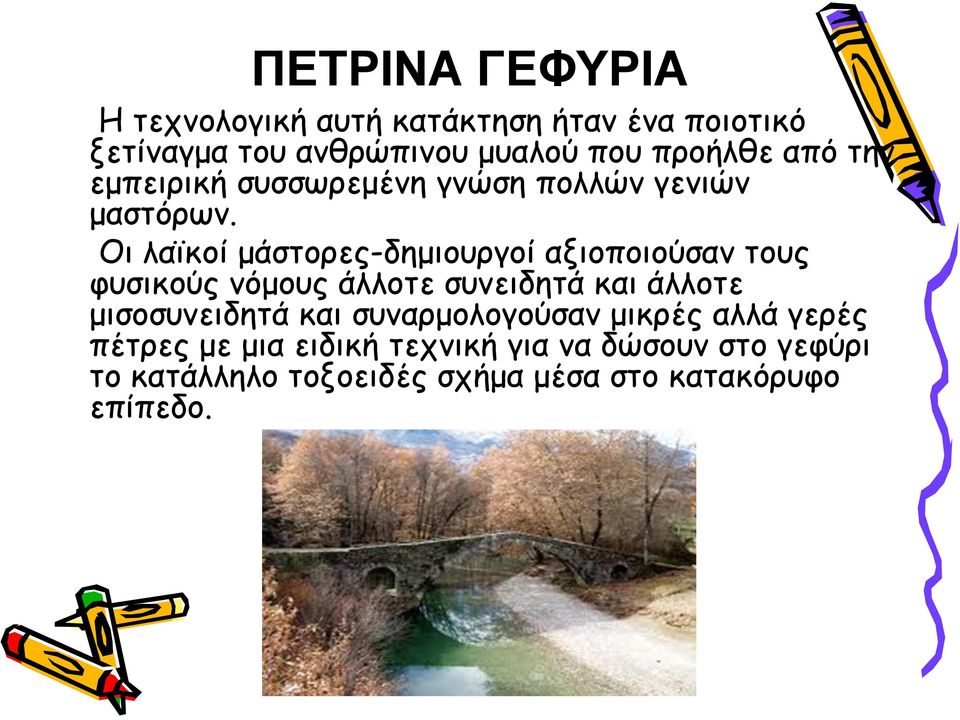 ΠΕΤΡΙΝΑ ΓΕΦΥΡΙΑ

Η τεχνολογική αυτή κατάκτηση ήταν ένα ποιοτικό ξετίναγμα του ανθρώπινου μυαλού που προήλθε από την εμπειρική συσσωρεμένη γνώση πολλών γενιών μαστόρων.

Οι λαϊκοί μάστορες-δημιουργοί αξιοποιούσαν τους φυσικούς νόμους άλλοτε συνειδητά και άλλοτε μισοσυνειδητά και συναρμολογούσαν μικρές αλλά γερές πέτρες με μια ειδική τεχνική για να δώσουν στο γεφύρι το κατάλληλο τοξοειδές σχήμα μέσα στο κατακόρυφο επίπεδο.